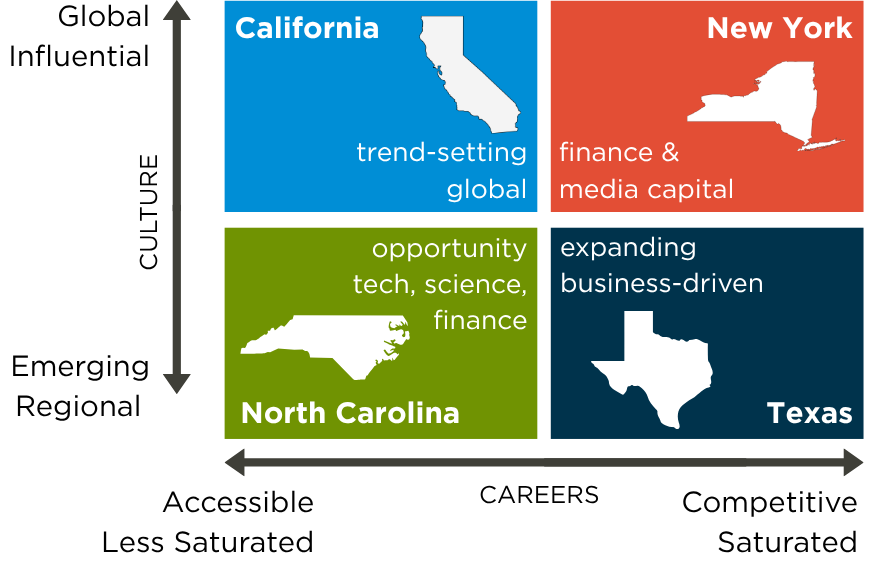 Global Influential

CULTURE

Emerging Regional

California

trend-setting global

New York

finance & media capital

opportunity tech, science, finance

North Carolina

expanding business-driven

Texas

Accessible Less Saturated

CAREERS

Competitive Saturated